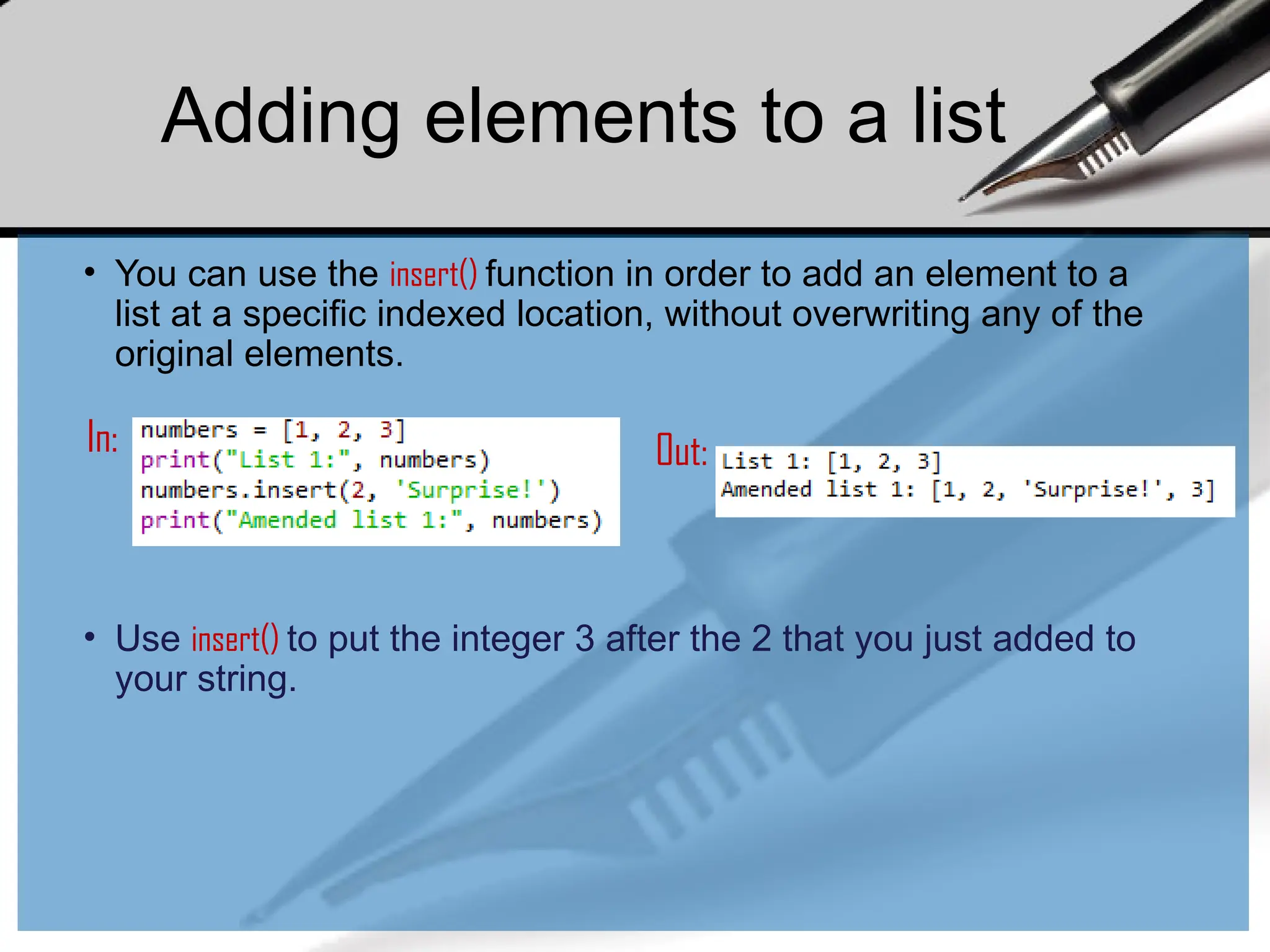 Adding elements to a list

• You can use the insert() function in order to add an element to a list at a specific indexed location, without overwriting any of the original elements.

In:
numbers = [1, 2, 3]
print("List 1:", numbers)
numbers.insert(2, 'Surprise!')
print("Amended list 1:", numbers)

Out:
List 1: [1, 2, 3]
Amended list 1: [1, 2, 'Surprise!', 3]

• Use insert() to put the integer 3 after the 2 that you just added to your string.